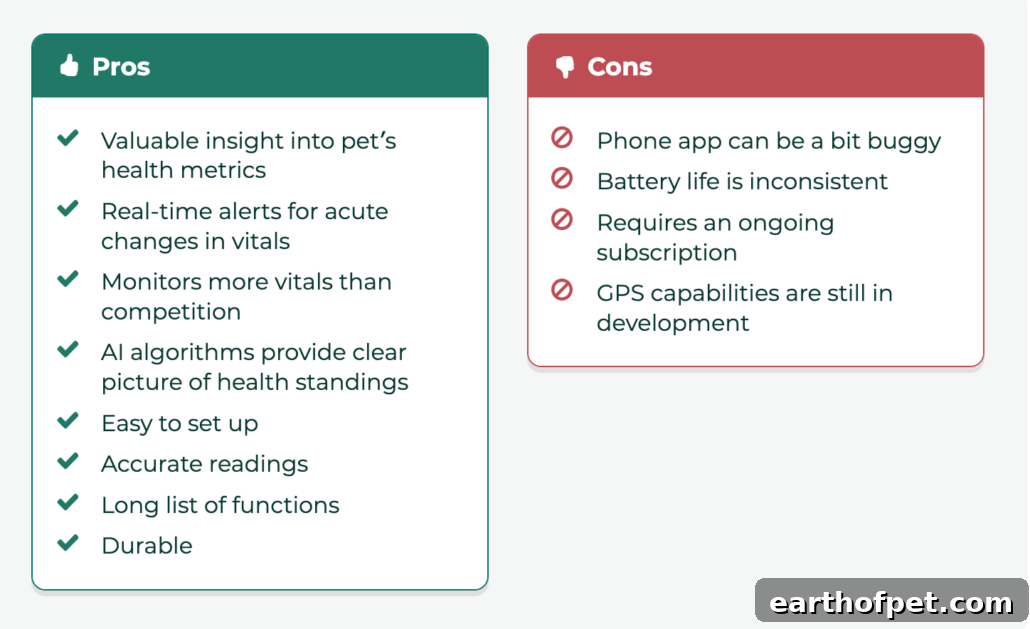 Pros

Valuable insight into pet’s health metrics

Real-time alerts for acute changes in vitals

Monitors more vitals than competition

AI algorithms provide clear picture of health standings

Easy to set up

Accurate readings

Long list of functions

Durable

Cons

Phone app can be a bit buggy

Battery life is inconsistent

Requires an ongoing subscription

GPS capabilities are still in development

earthofpet.com